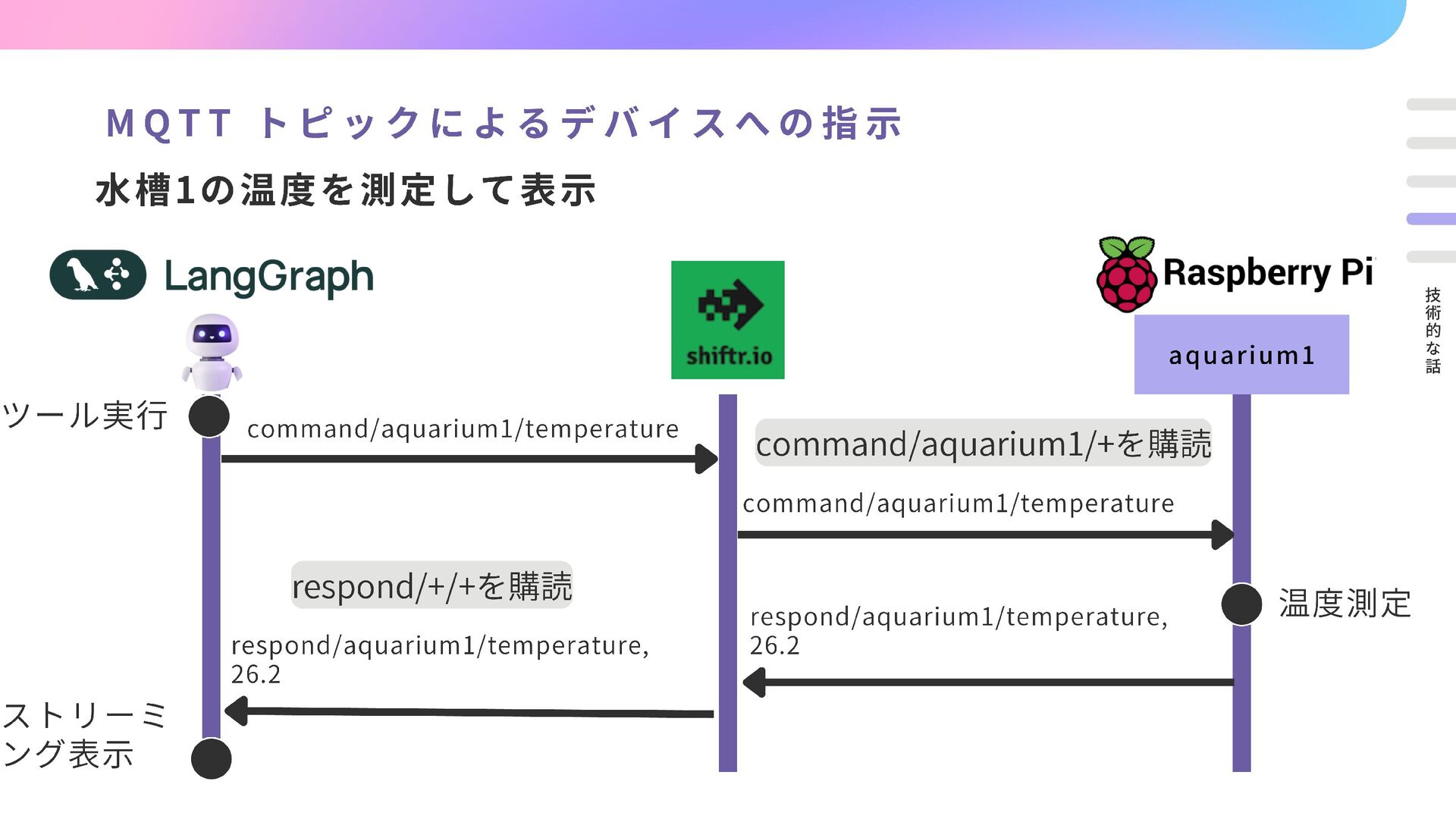 MQTT トピックによるデバイスへの指示

水槽1の温度を測定して表示

LangGraph

shiftr.io

Raspberry Pi

aquarium1

技術的な話

ツール実行

command/aquarium1/temperature

command/aquarium1/+を購読

command/aquarium1/temperature

respond/+/+を購読

温度測定

respond/aquarium1/temperature, 26.2

respond/aquarium1/temperature, 26.2

ストリーミング表示